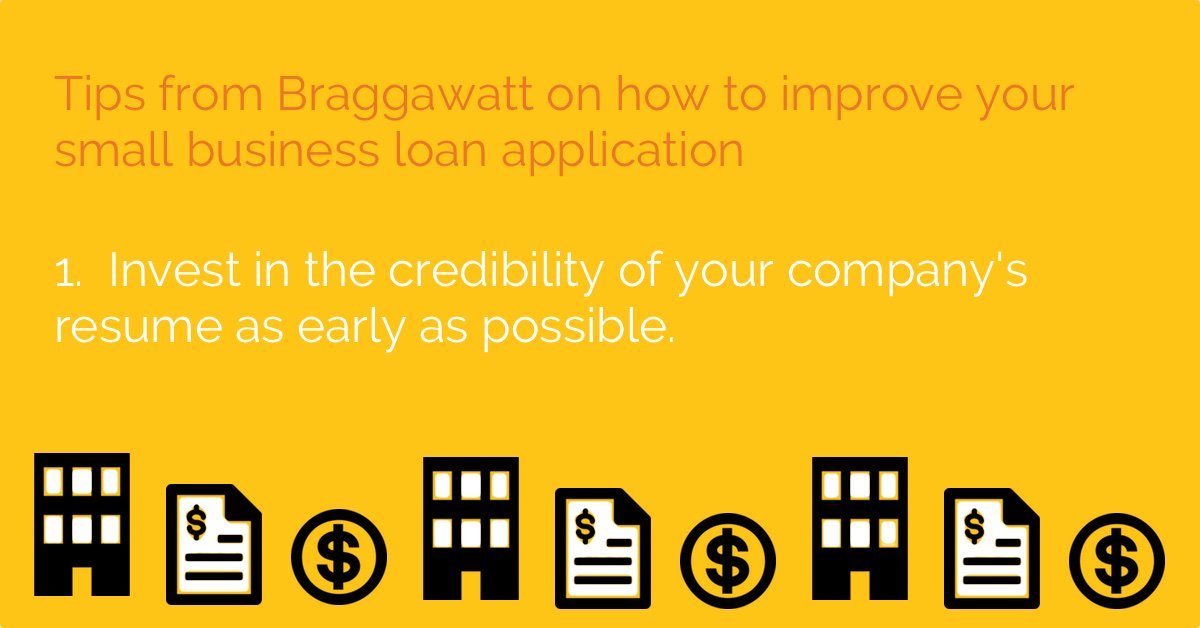 Tips from Braggawatt on how to improve your small business loan application

1. Invest in the credibility of your company's resume as early as possible.

$ $ $ $ $ $